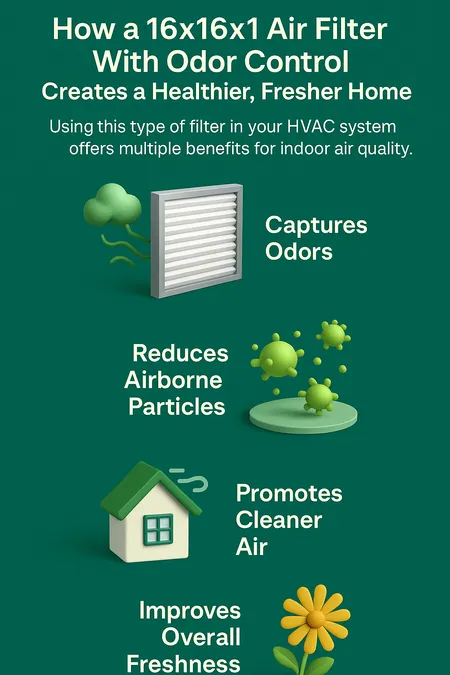 How a 16x16x1 Air Filter With Odor Control
Creates a Healthier, Fresher Home

Using this type of filter in your HVAC system offers multiple benefits for indoor air quality.

Captures Odors

Reduces Airborne Particles

Promotes Cleaner Air

Improves Overall Freshness